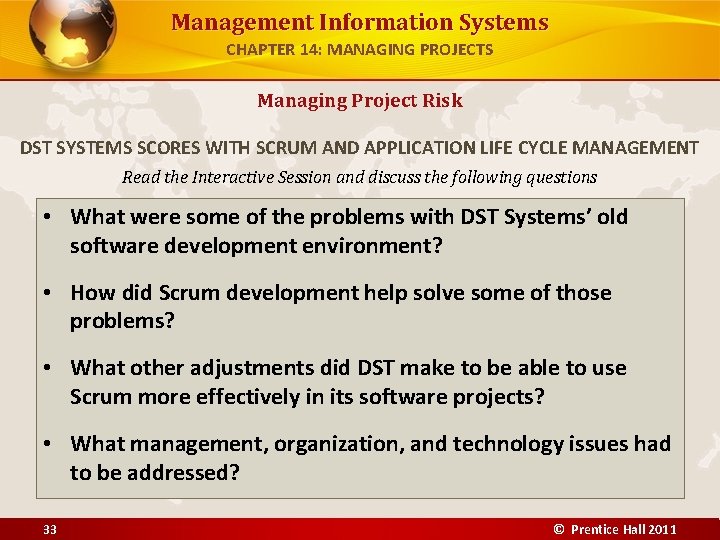 Management Information Systems
CHAPTER 14: MANAGING PROJECTS

Managing Project Risk

DST SYSTEMS SCORES WITH SCRUM AND APPLICATION LIFE CYCLE MANAGEMENT

Read the Interactive Session and discuss the following questions

• What were some of the problems with DST Systems' old software development environment?

• How did Scrum development help solve some of those problems?

• What other adjustments did DST make to be able to use Scrum more effectively in its software projects?

• What management, organization, and technology issues had to be addressed?

33

© Prentice Hall 2011